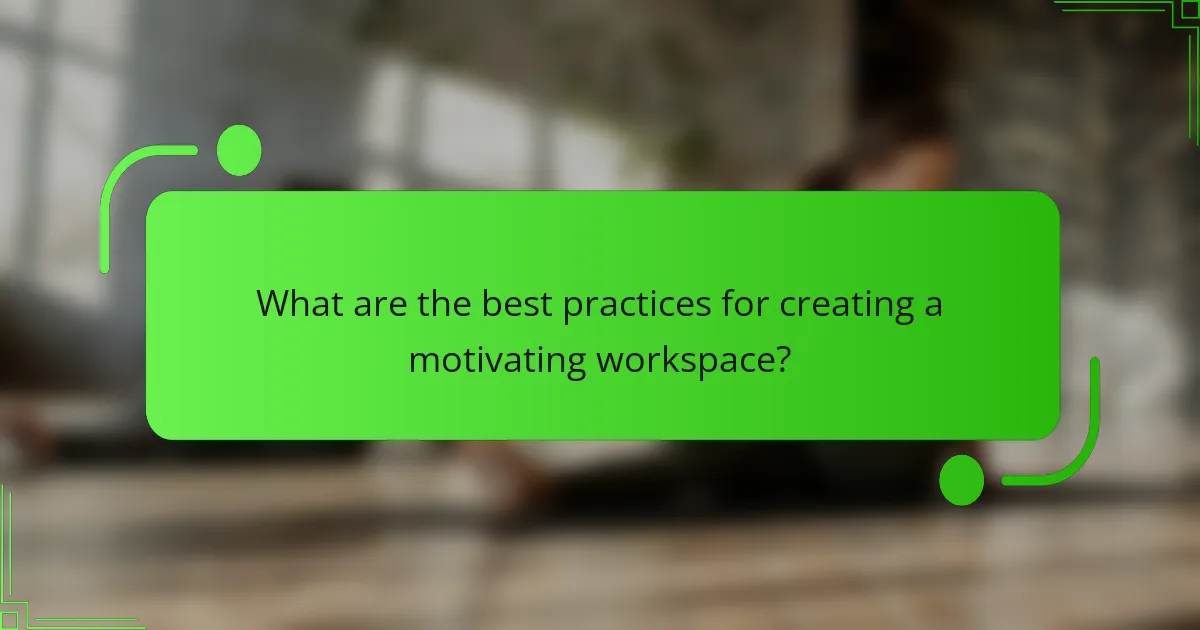 What are the best practices for creating a motivating workspace?